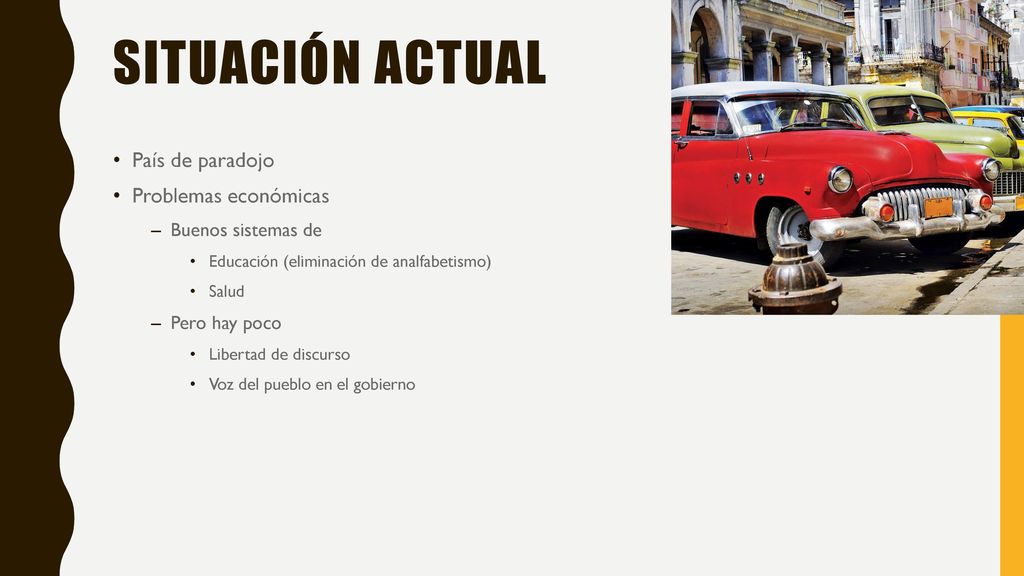 SITUACIÓN ACTUAL

• País de paradojo
• Problemas económicas
– Buenos sistemas de
• Educación (eliminación de analfabetismo)
• Salud
– Pero hay poco
• Libertad de discurso
• Voz del pueblo en el gobierno